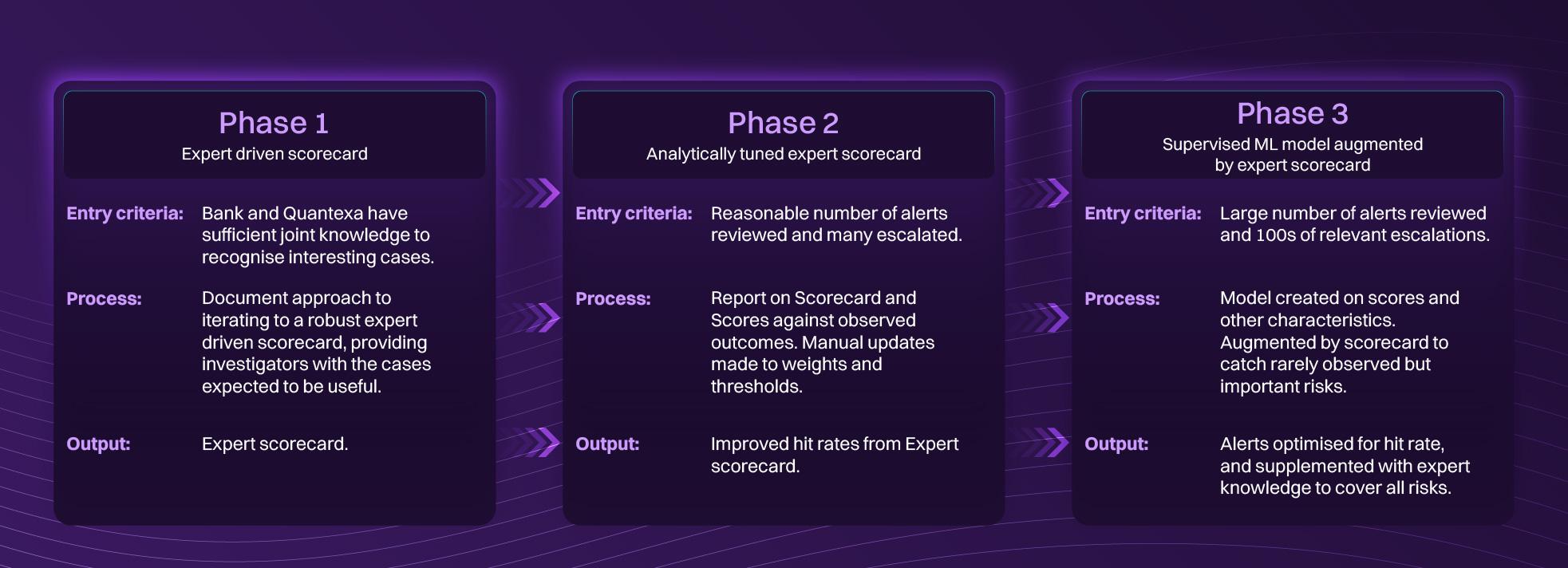 Phase 1
Expert driven scorecard

Entry criteria: Bank and Quantexa have sufficient joint knowledge to recognise interesting cases.

Process: Document approach to iterating to a robust expert driven scorecard, providing investigators with the cases expected to be useful.

Output: Expert scorecard.

Phase 2
Analytically tuned expert scorecard

Entry criteria: Reasonable number of alerts reviewed and many escalated.

Process: Report on Scorecard and Scores against observed outcomes. Manual updates made to weights and thresholds.

Output: Improved hit rates from Expert scorecard.

Phase 3
Supervised ML model augmented by expert scorecard

Entry criteria: Large number of alerts reviewed and 100s of relevant escalations.

Process: Model created on scores and other characteristics. Augmented by scorecard to catch rarely observed but important risks.

Output: Alerts optimised for hit rate, and supplemented with expert knowledge to cover all risks.